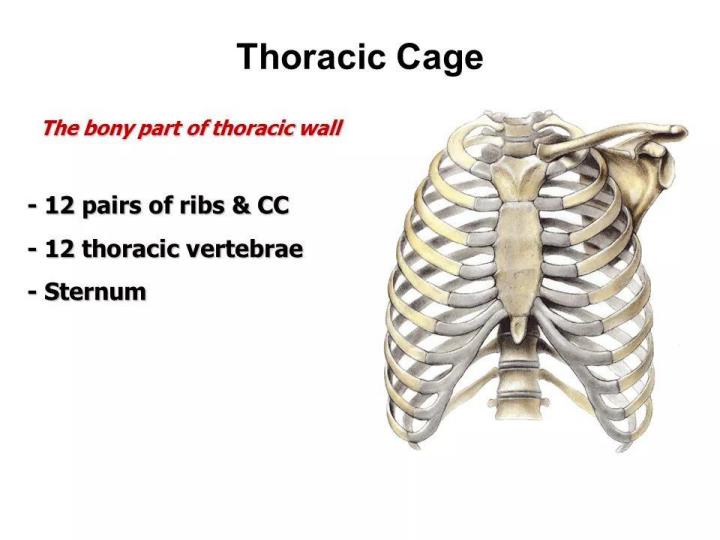 Thoracic Cage

The bony part of thoracic wall

- 12 pairs of ribs & CC
- 12 thoracic vertebrae
- Sternum